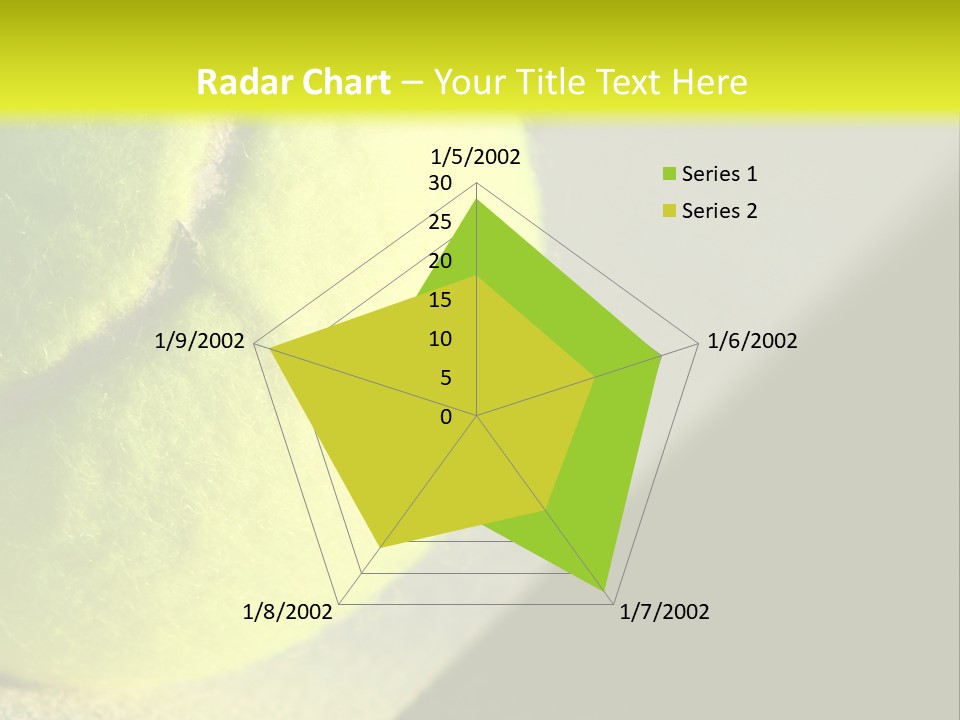 Radar Chart – Your Title Text Here

1/5/2002
30
25
20
15
10
5
0
1/6/2002
1/7/2002
1/8/2002
1/9/2002

Series 1
Series 2